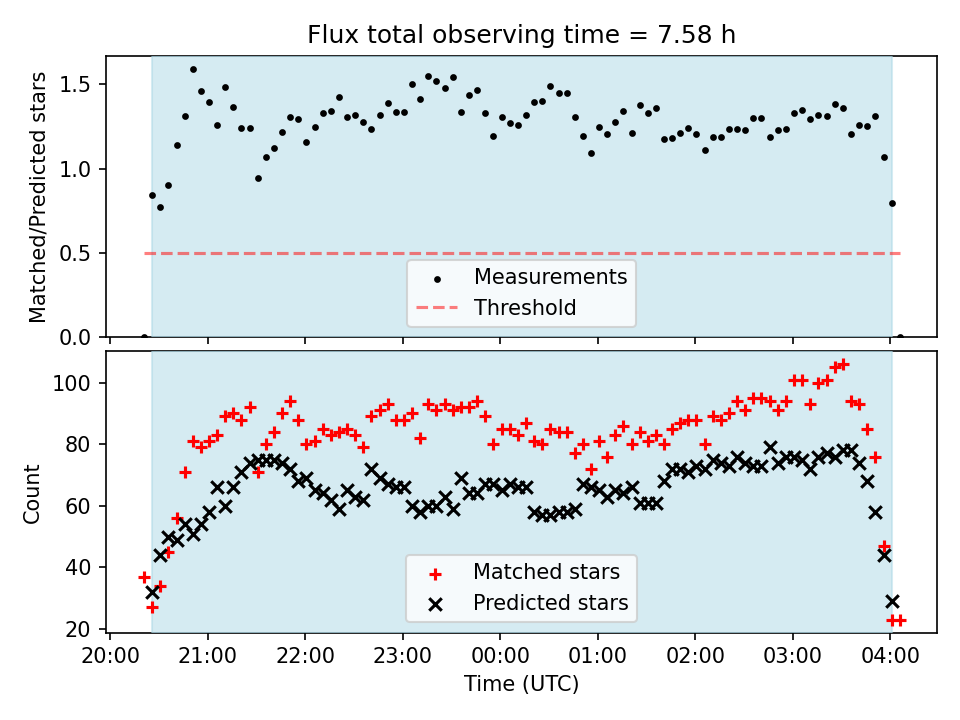 Flux total observing time = 7.58 h

Matched/Predicted stars

1.5
1.0
0.5
0.0

Measurements
Threshold

Count

100
80
60
40
20

Matched stars
Predicted stars

20:00 21:00 22:00 23:00 00:00 01:00 02:00 03:00 04:00
Time (UTC)